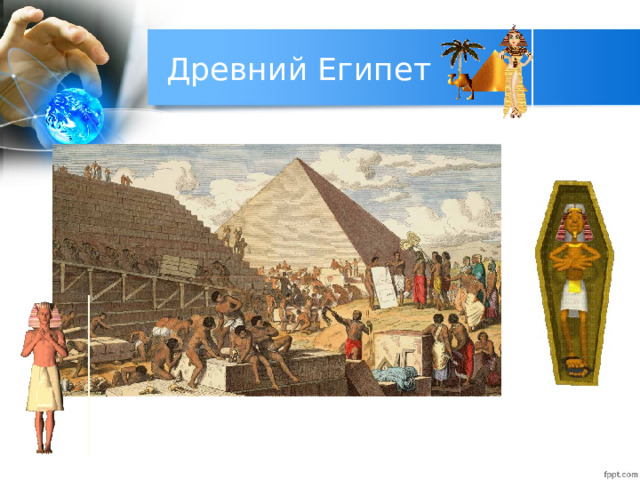 Древний Египет

fppt.com